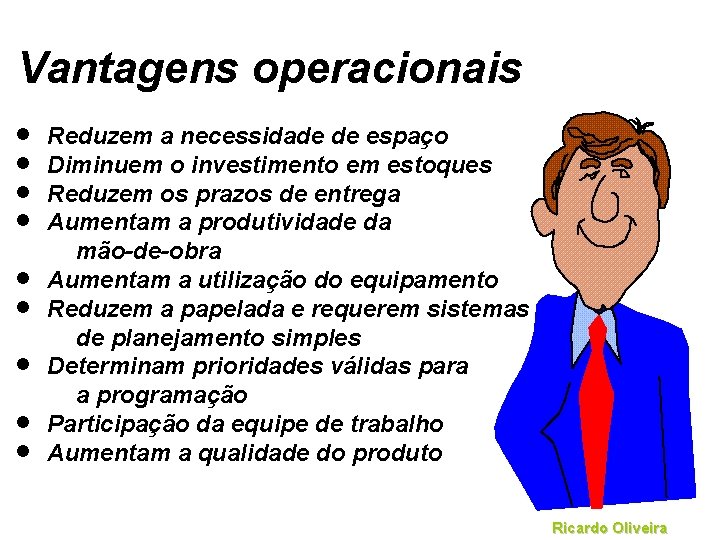 Vantagens operacionais

- Reduzem a necessidade de espaço
- Diminuem o investimento em estoques
- Reduzem os prazos de entrega
- Aumentam a produtividade da mão-de-obra
- Aumentam a utilização do equipamento
- Reduzem a papelada e requerem sistemas de planejamento simples
- Determinam prioridades válidas para a programação
- Participação da equipe de trabalho
- Aumentam a qualidade do produto

Ricardo Oliveira